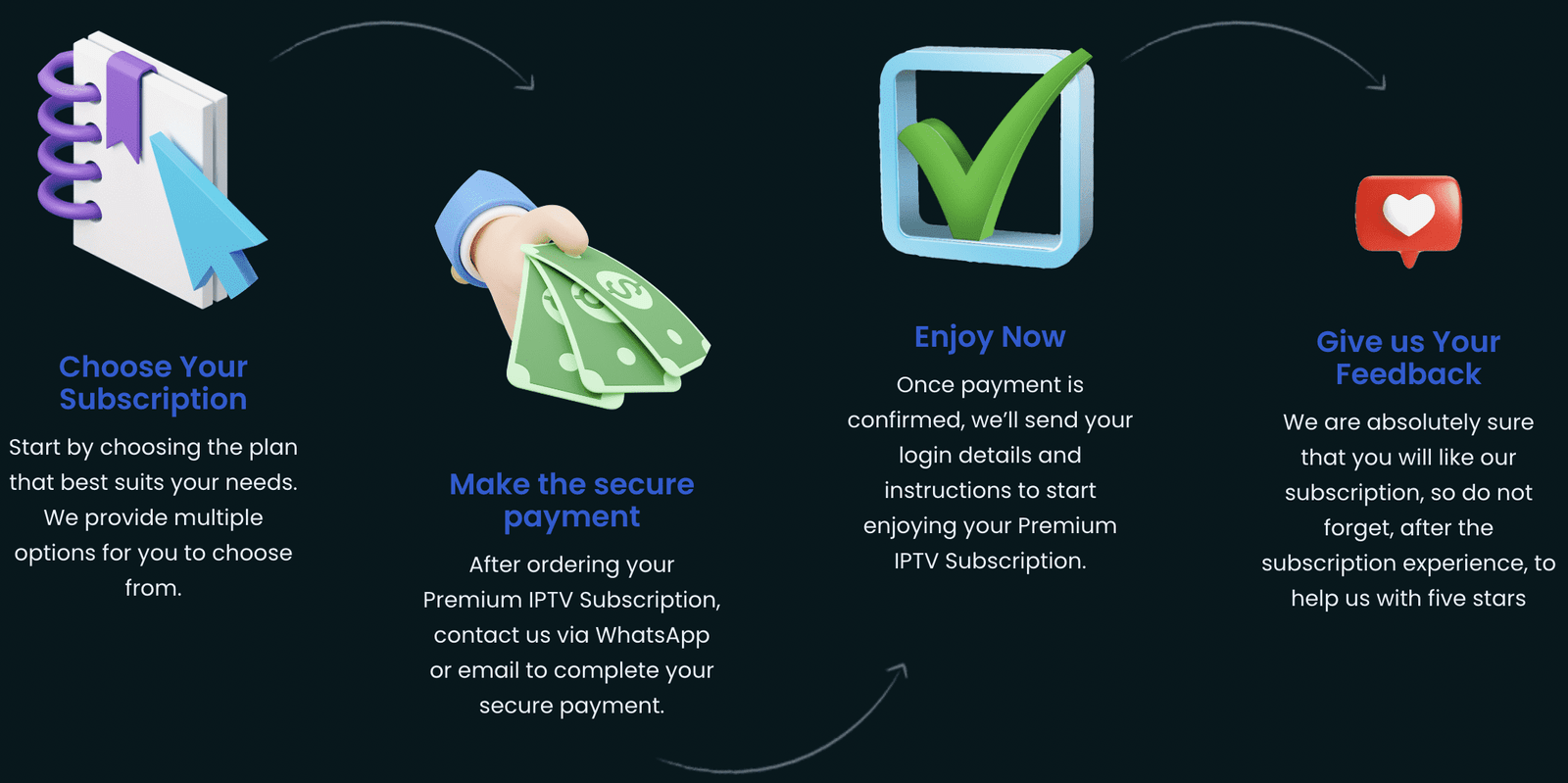 Choose Your Subscription

Start by choosing the plan that best suits your needs. We provide multiple options for you to choose from.

Make the secure payment

After ordering your Premium IPTV Subscription, contact us via WhatsApp or email to complete your secure payment.

Enjoy Now

Once payment is confirmed, we'll send your login details and instructions to start enjoying your Premium IPTV Subscription.

Give us Your Feedback

We are absolutely sure that you will like our subscription, so do not forget, after the subscription experience, to help us with five stars